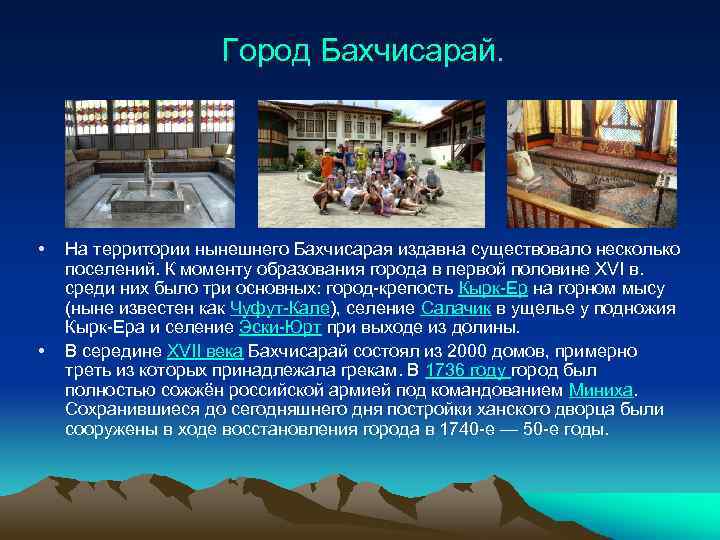 Город Бахчисарай.

• На территории нынешнего Бахчисарая издавна существовало несколько поселений. К моменту образования города в первой половине XVI в. среди них было три основных: город-крепость Кырк-Ер на горном мысу (ныне известен как Чуфут-Кале), селение Салачик в ущелье у подножия Кырк-Ера и селение Эски-Юрт при выходе из долины.

• В середине XVII века Бахчисарай состоял из 2000 домов, примерно треть из которых принадлежала грекам. В 1736 году город был полностью сожжён российской армией под командованием Миниха. Сохранившиеся до сегодняшнего дня постройки ханского дворца были сооружены в ходе восстановления города в 1740-е — 50-е годы.